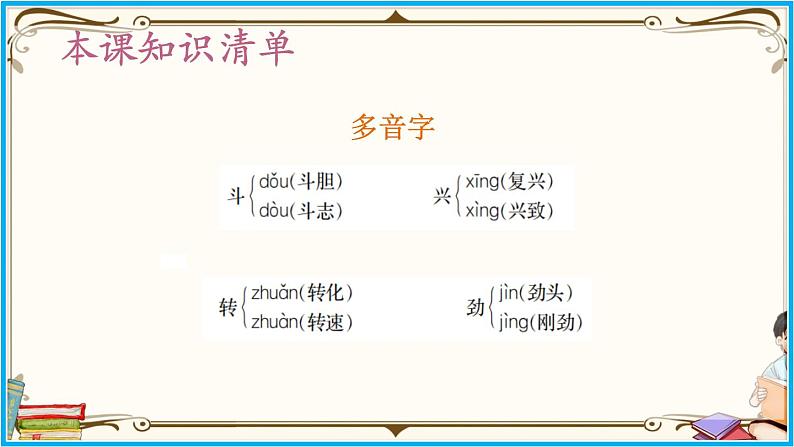 本课知识清单

多音字

斗 dǒu(斗胆)
dòu(斗志)

兴 xīng(复兴)
xìng(兴致)

转 zhuǎn(转化)
zhuàn(转速)

劲 jìn(劲头)
jìng(刚劲)